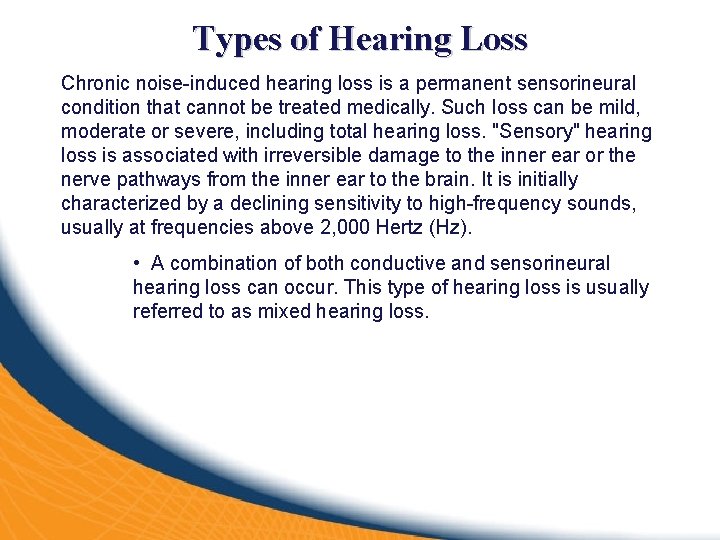 Types of Hearing Loss

Chronic noise-induced hearing loss is a permanent sensorineural condition that cannot be treated medically. Such loss can be mild, moderate or severe, including total hearing loss. "Sensory" hearing loss is associated with irreversible damage to the inner ear or the nerve pathways from the inner ear to the brain. It is initially characterized by a declining sensitivity to high-frequency sounds, usually at frequencies above 2,000 Hertz (Hz).

• A combination of both conductive and sensorineural hearing loss can occur. This type of hearing loss is usually referred to as mixed hearing loss.